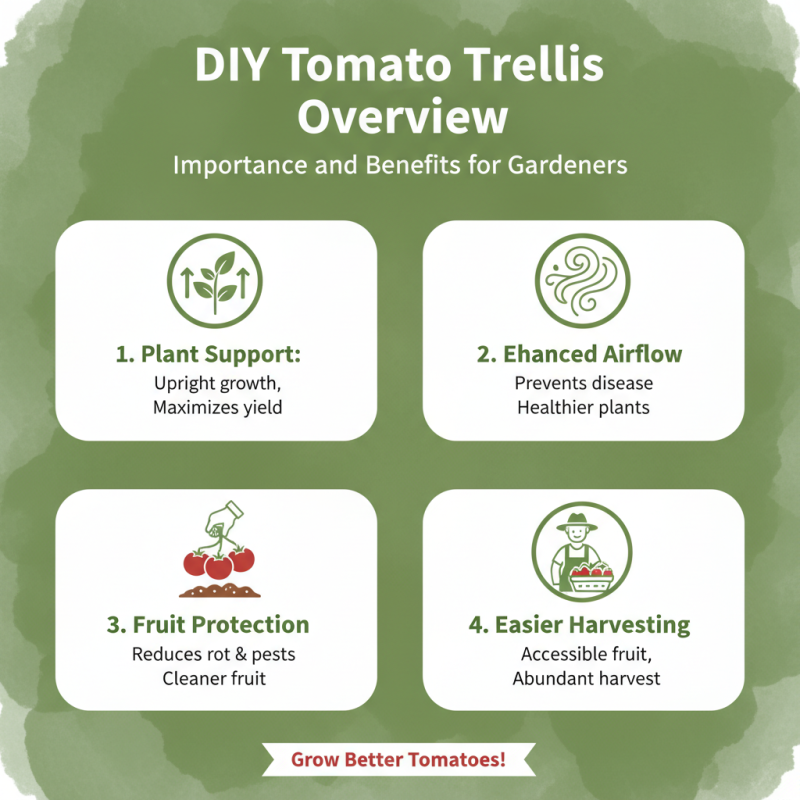 DIY Tomato Trellis Overview

Importance and Benefits for Gardeners

1. Plant Support:
Upright growth,
Maximizes yield

2. Ehanced Airflow
Prevents disease
Healthier plants

3. Fruit Protection
Reduces rot & pests
Cleaner fruit

4. Easier Harvesting
Accessible fruit,
Abundant harvest

Grow Better Tomatoes!